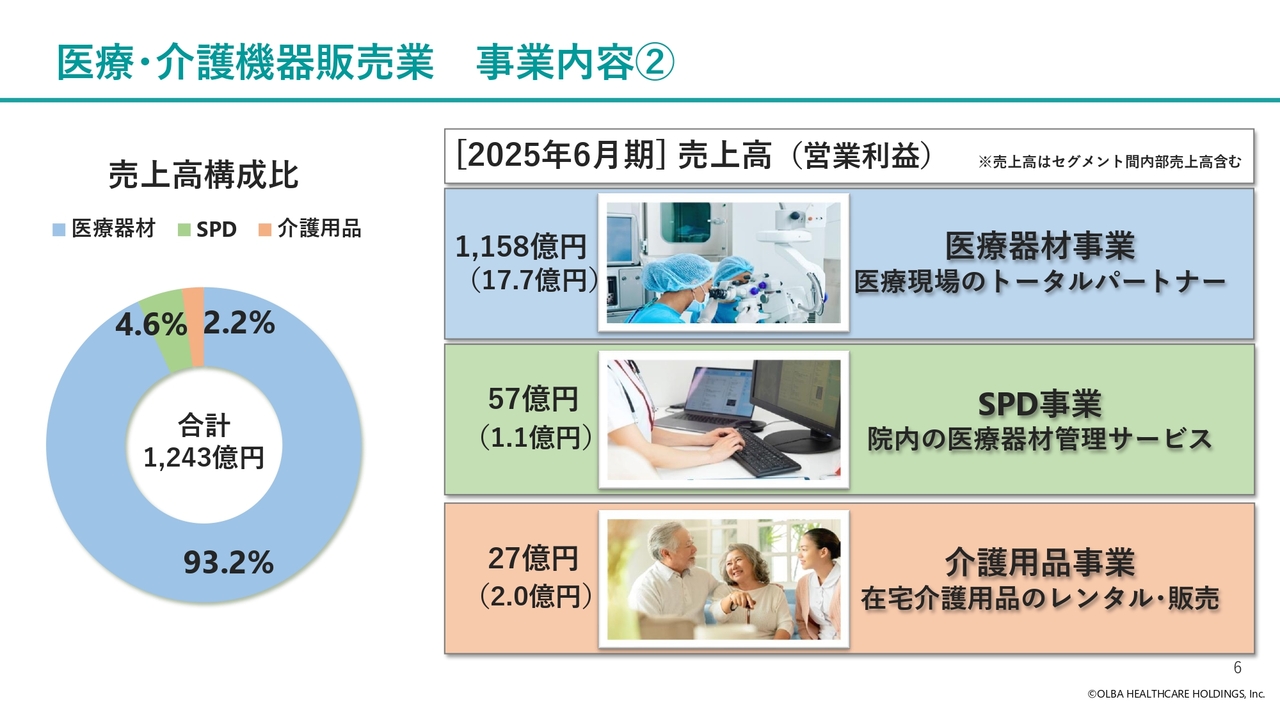 医療・介護機器販売業　事業内容②

売上高構成比

医療器材　SPD　介護用品

4.6%　2.2%

合計
1,243億円

93.2%

[2025年6月期] 売上高（営業利益）　※売上高はセグメント間内部売上高含む

1,158億円
（17.7億円）

医療器材事業
医療現場のトータルパートナー

57億円
（1.1億円）

SPD事業
院内の医療器材管理サービス

27億円
（2.0億円）

介護用品事業
在宅介護用品のレンタル・販売

6

©OLBA HEALTHCARE HOLDINGS, Inc.